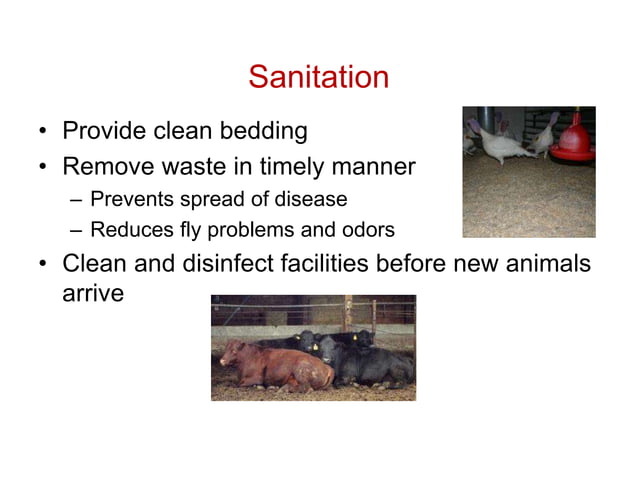 Sanitation

• Provide clean bedding
• Remove waste in timely manner
– Prevents spread of disease
– Reduces fly problems and odors
• Clean and disinfect facilities before new animals arrive